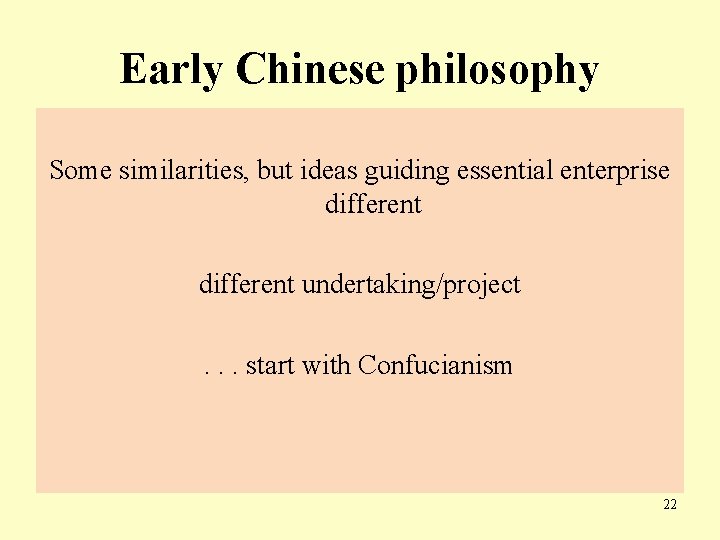 Early Chinese philosophy

Some similarities, but ideas guiding essential enterprise different

different undertaking/project

. . . start with Confucianism

22